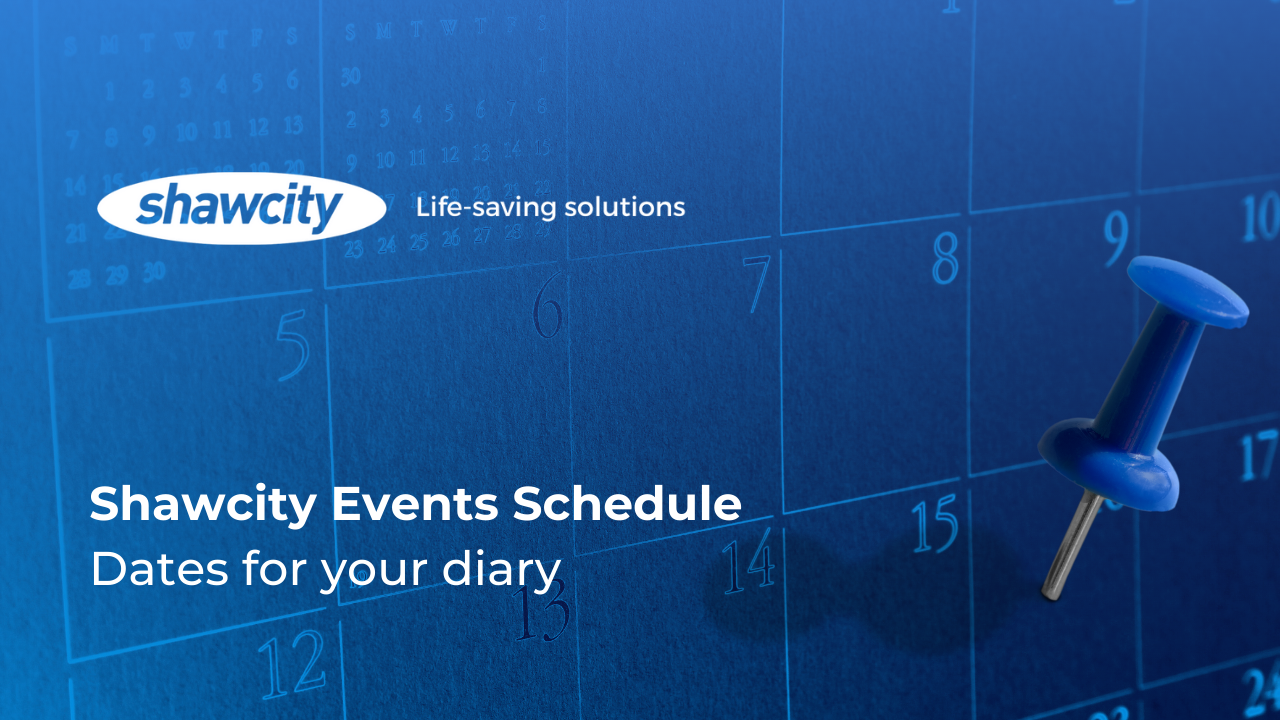 shawcity

Life-saving solutions

Shawcity Events Schedule

Dates for your diary